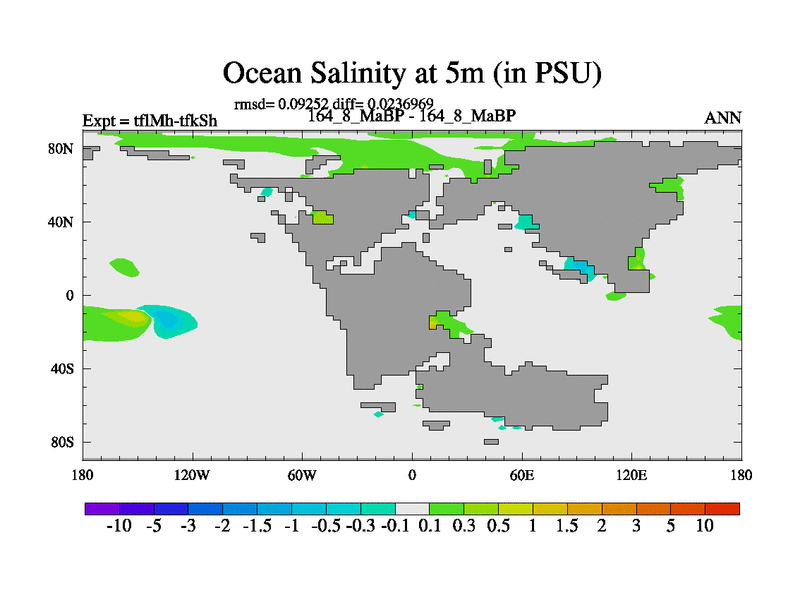 Ocean Salinity at 5m (in PSU)

rmsd= 0.09252 diff= 0.0236969

Expt = tflMh-tfkSh

164_8_MaBP - 164_8_MaBP

ANN

80N
40N
0
40S
80S

180 120W 60W 0 60E 120E 180

-10 -5 -3 -2 -1.5 -1 -0.5 -0.3 -0.1 0.1 0.3 0.5 1 1.5 2 3 5 10